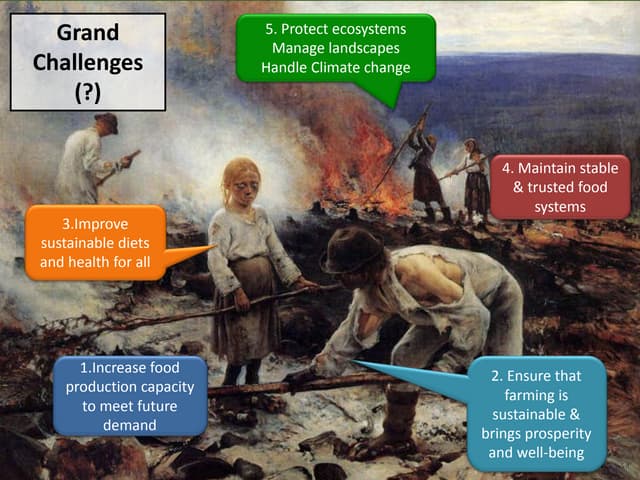 Grand Challenges (?)

5. Protect ecosystems
Manage landscapes
Handle Climate change

4. Maintain stable & trusted food systems

3.Improve sustainable diets and health for all

1.Increase food production capacity to meet future demand

2. Ensure that farming is sustainable & brings prosperity and well-being